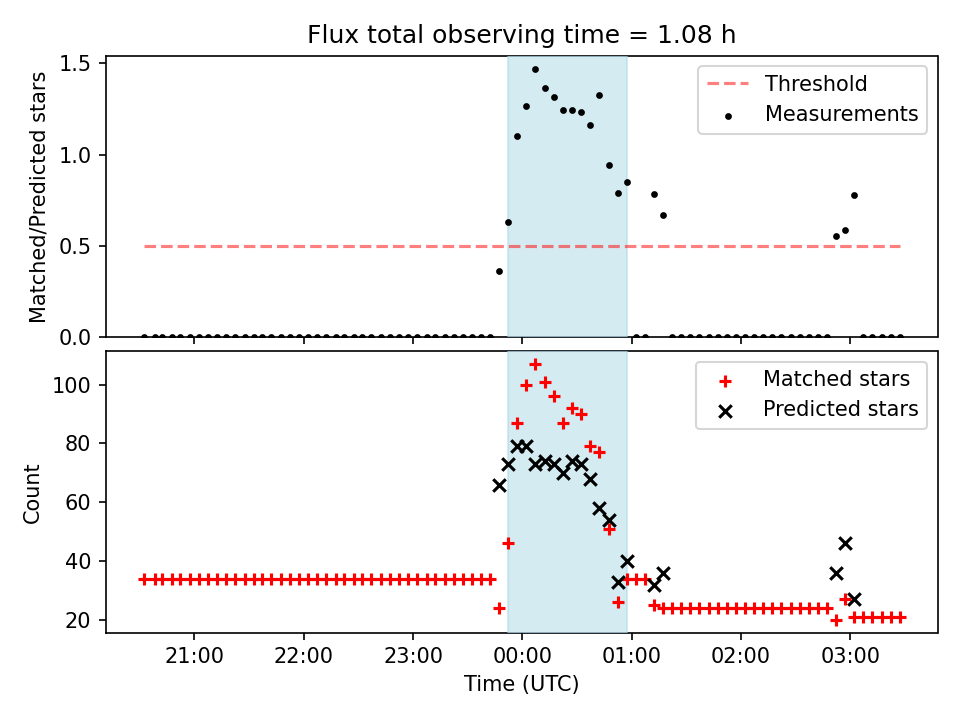 Flux total observing time = 1.08 h

Matched/Predicted stars

1.5
1.0
0.5
0.0

Threshold
Measurements

Count

100
80
60
40
20

Matched stars
Predicted stars

21:00
22:00
23:00
00:00
01:00
02:00
03:00

Time (UTC)